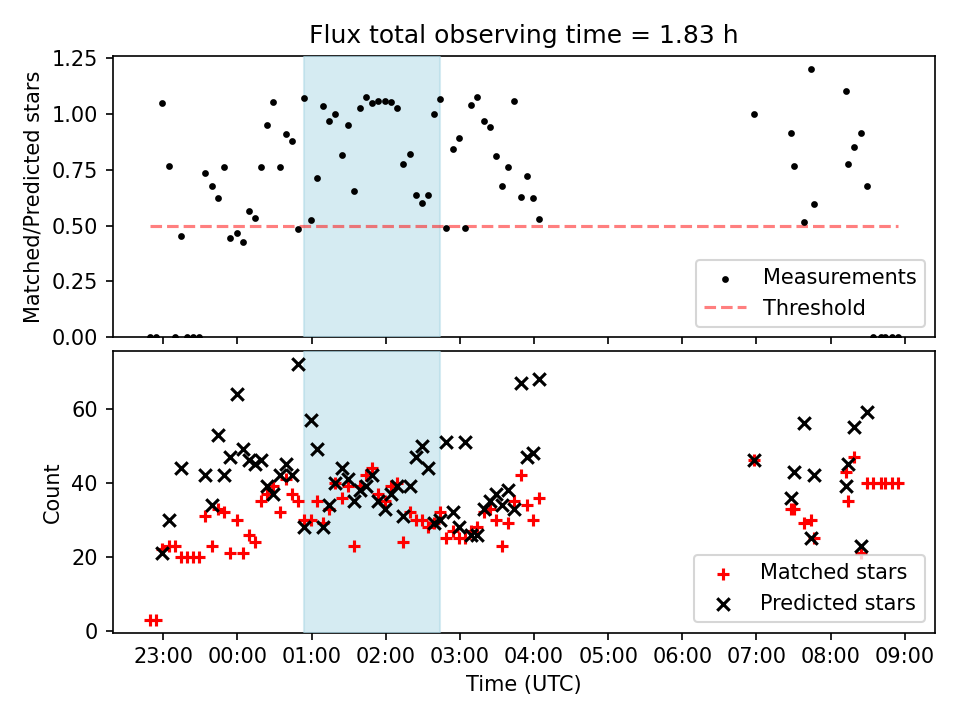 Flux total observing time = 1.83 h

Matched/Predicted stars

1.25
1.00
0.75
0.50
0.25
0.00

Measurements
Threshold

Count

60
40
20
0

Matched stars
Predicted stars

23:00 00:00 01:00 02:00 03:00 04:00 05:00 06:00 07:00 08:00 09:00

Time (UTC)